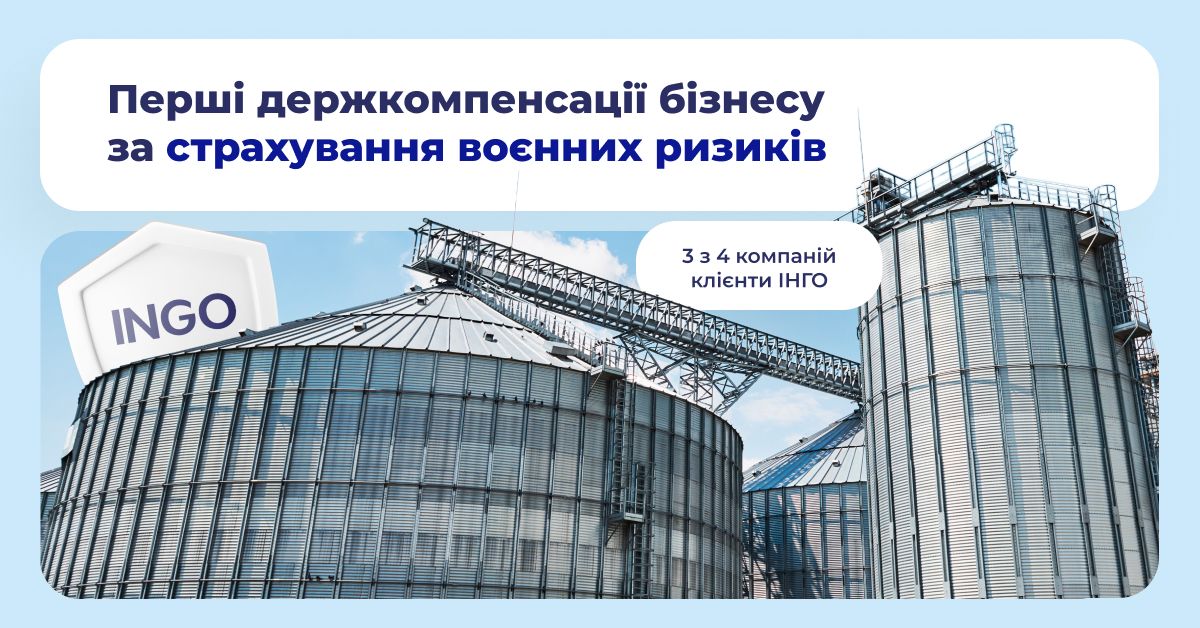 Перші держкомпенсації бізнесу за страхування воєнних ризиків

INGO

3 з 4 компаній клієнти ІНГО